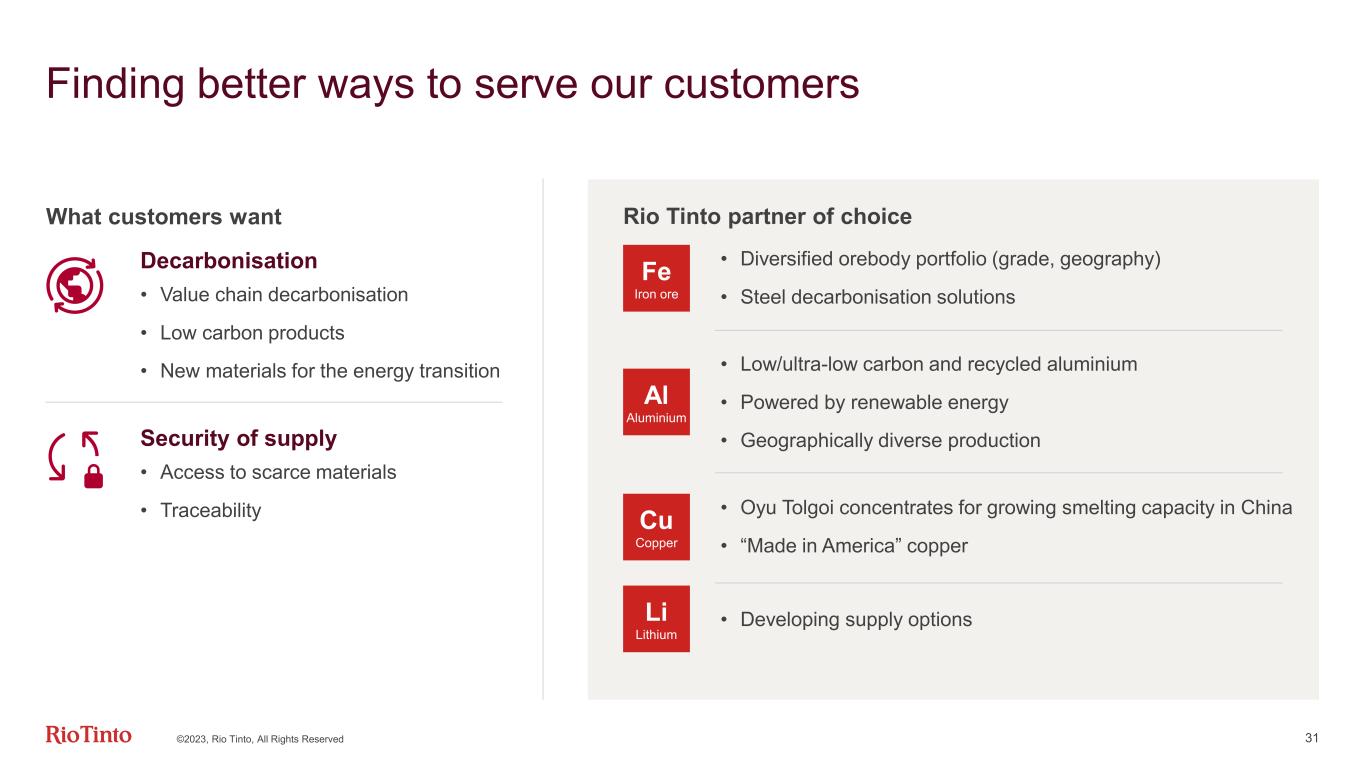 Finding better ways to serve our customers

What customers want

Decarbonisation

• Value chain decarbonisation
• Low carbon products
• New materials for the energy transition

Security of supply

• Access to scarce materials
• Traceability

Rio Tinto partner of choice

Fe
Iron ore

• Diversified orebody portfolio (grade, geography)
• Steel decarbonisation solutions

Al
Aluminium

• Low/ultra-low carbon and recycled aluminium
• Powered by renewable energy
• Geographically diverse production

Cu
Copper

• Oyu Tolgoi concentrates for growing smelting capacity in China
• “Made in America” copper

Li
Lithium

• Developing supply options

RioTinto ©2023, Rio Tinto, All Rights Reserved 31